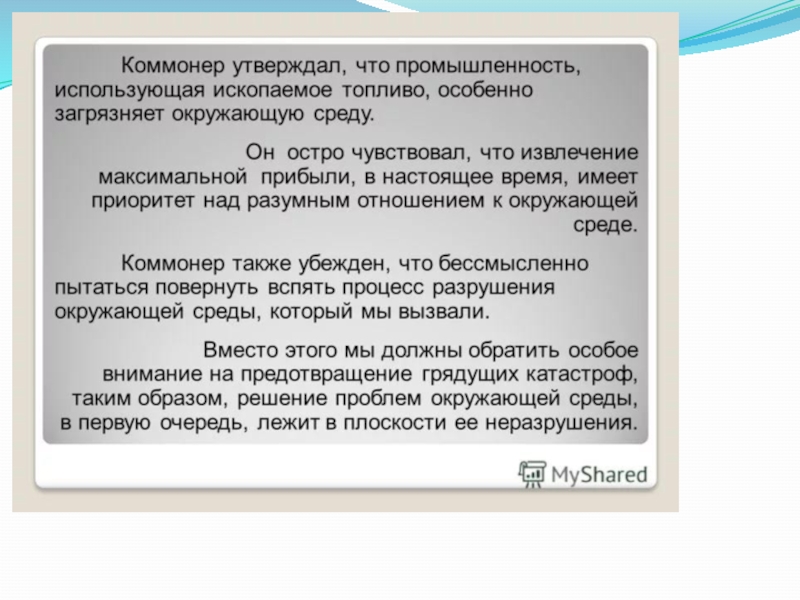 Коммонер утверждал, что промышленность, использующая ископаемое топливо, особенно загрязняет окружающую среду.

Он остро чувствовал, что извлечение максимальной прибыли, в настоящее время, имеет приоритет над разумным отношением к окружающей среде.

Коммонер также убежден, что бессмысленно пытаться повернуть вспять процесс разрушения окружающей среды, который мы вызвали.

Вместо этого мы должны обратить особое внимание на предотвращение грядущих катастроф, таким образом, решение проблем окружающей среды, в первую очередь, лежит в плоскости ее неразрушения.

MyShared